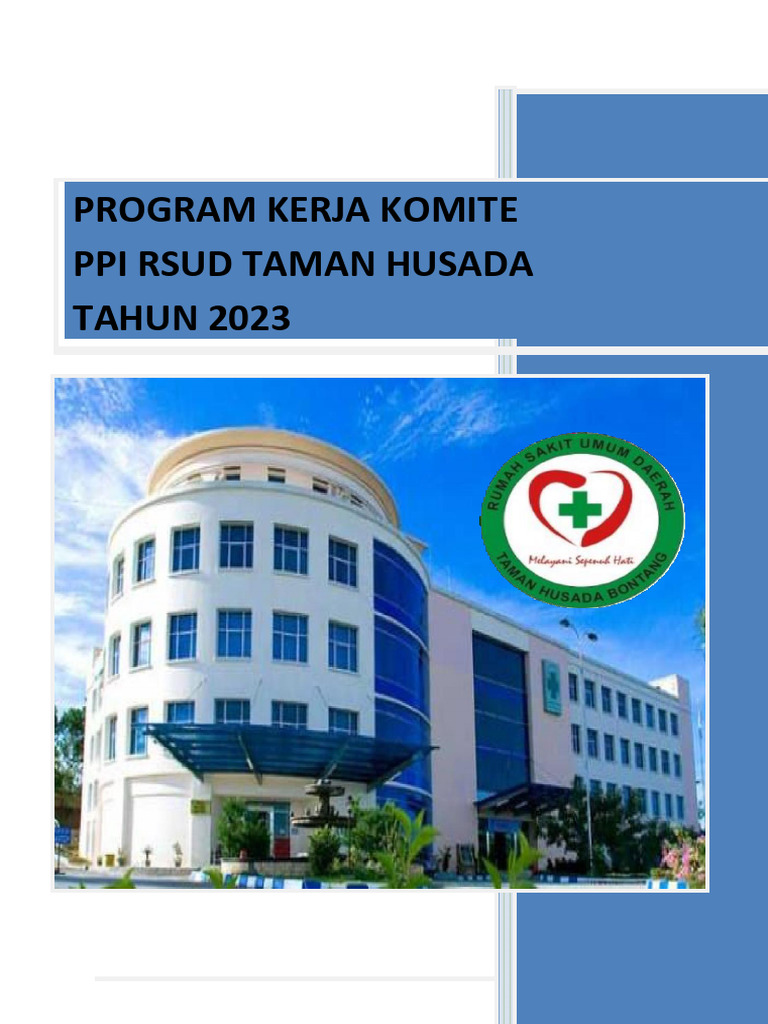 PROGRAM KERJA KOMITE
PPI RSUD TAMAN HUSADA
TAHUN 2023

RUMAH SAKIT UMUM DAERAH
Melayani Sepenuh Hati
TAMAN HUSADA BONTANG